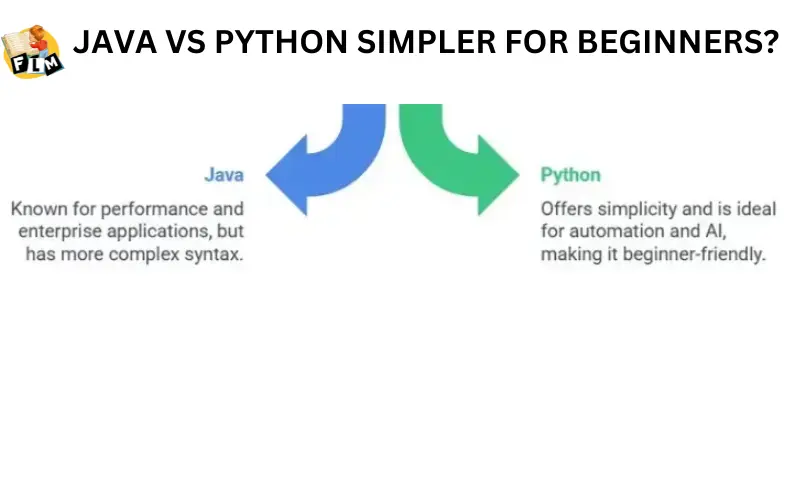 FLM

JAVA VS PYTHON SIMPLER FOR BEGINNERS?

Java

Known for performance and enterprise applications, but has more complex syntax.

Python

Offers simplicity and is ideal for automation and AI, making it beginner-friendly.